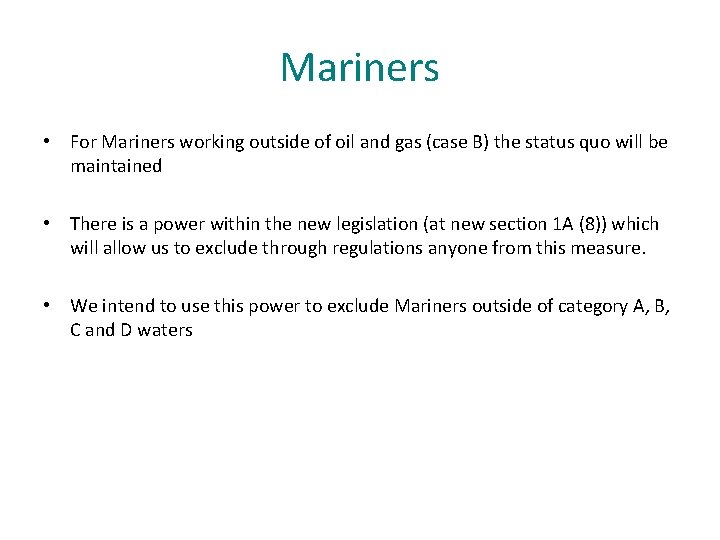 Mariners

• For Mariners working outside of oil and gas (case B) the status quo will be maintained

• There is a power within the new legislation (at new section 1A (8)) which will allow us to exclude through regulations anyone from this measure.

• We intend to use this power to exclude Mariners outside of category A, B, C and D waters